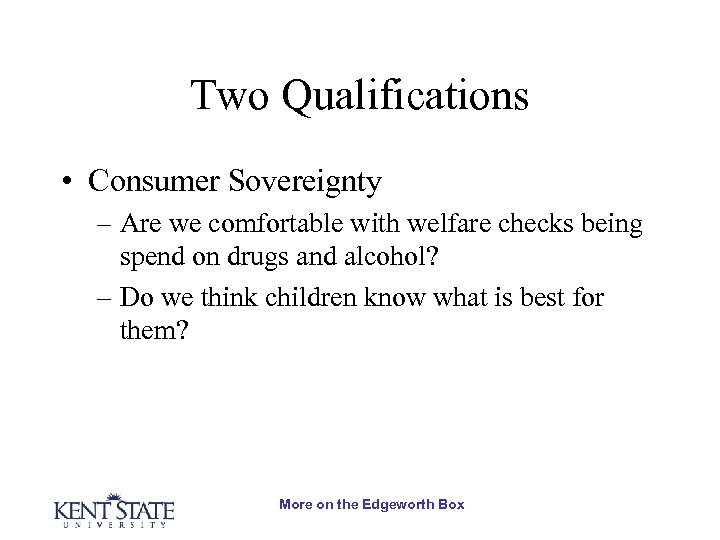 Two Qualifications

• Consumer Sovereignty
  – Are we comfortable with welfare checks being spend on drugs and alcohol?
  – Do we think children know what is best for them?

KENT STATE
UNIVERSITY

More on the Edgeworth Box